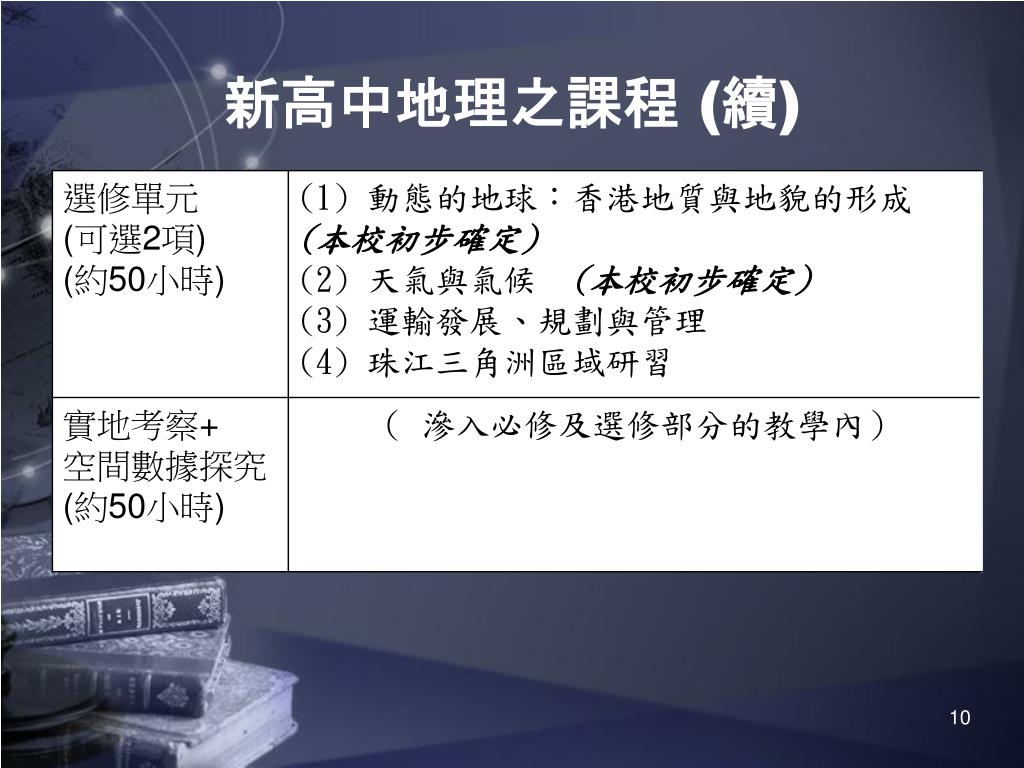 新高中地理之課程 (續)

| 選修單元 (可選2項) (約50小時) | (1) 動態的地球：香港地質與地貌的形成 (本校初步確定) (2) 天氣與氣候 (本校初步確定) (3) 運輸發展、規劃與管理 (4) 珠江三角洲區域研習 |
|---|---|
| 實地考察+ 空間數據探究 (約50小時) | ( 滲入必修及選修部分的教學內) |

10